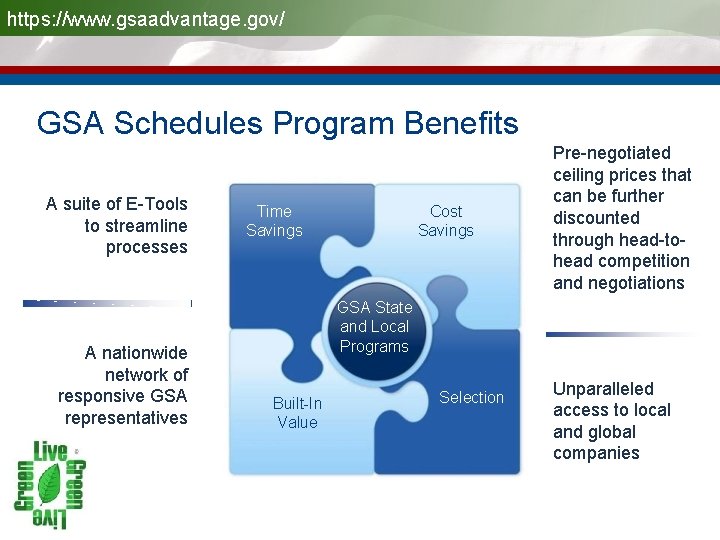 https://www.gsaadvantage.gov/

GSA Schedules Program Benefits

A suite of E-Tools to streamline processes

A nationwide network of responsive GSA representatives

Time Savings

Cost Savings

GSA State and Local Programs

Built-In Value

Selection

Pre-negotiated ceiling prices that can be further discounted through head-to-head competition and negotiations

Unparalleled access to local and global companies

Live Green Live Green